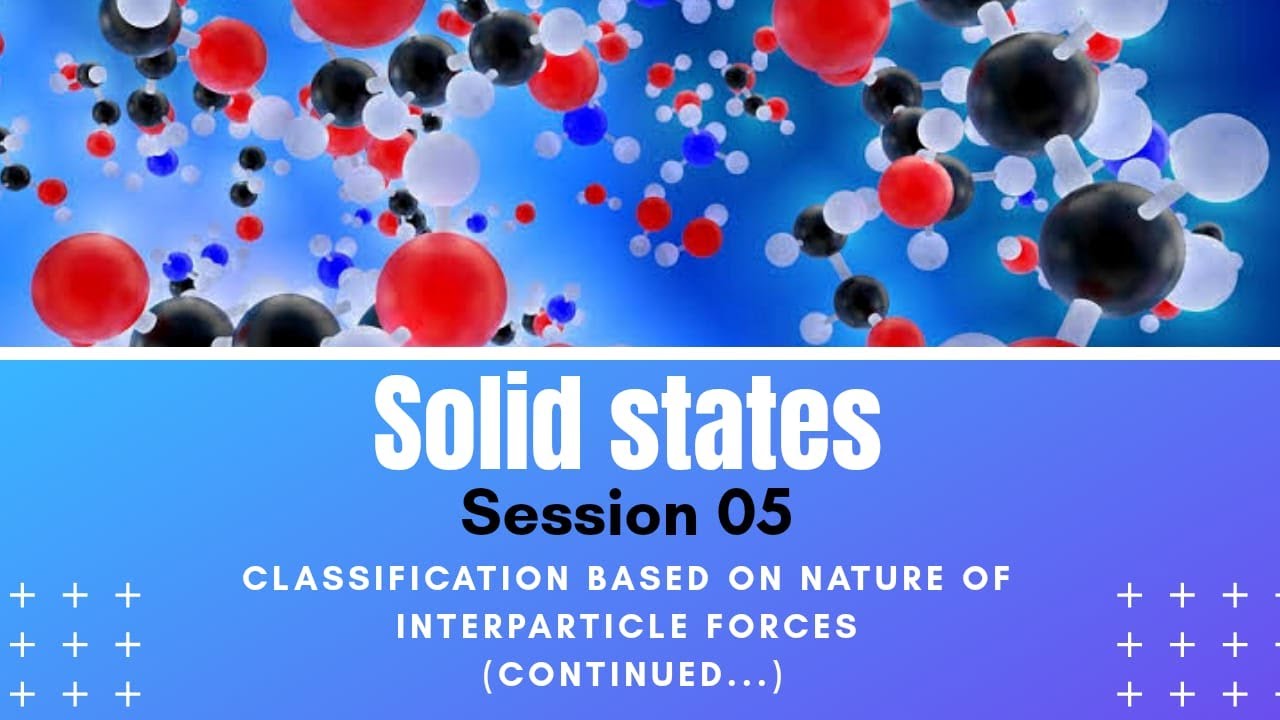 Solid states

Session 05

CLASSIFICATION BASED ON NATURE OF INTERPARTICLE FORCES (CONTINUED...)